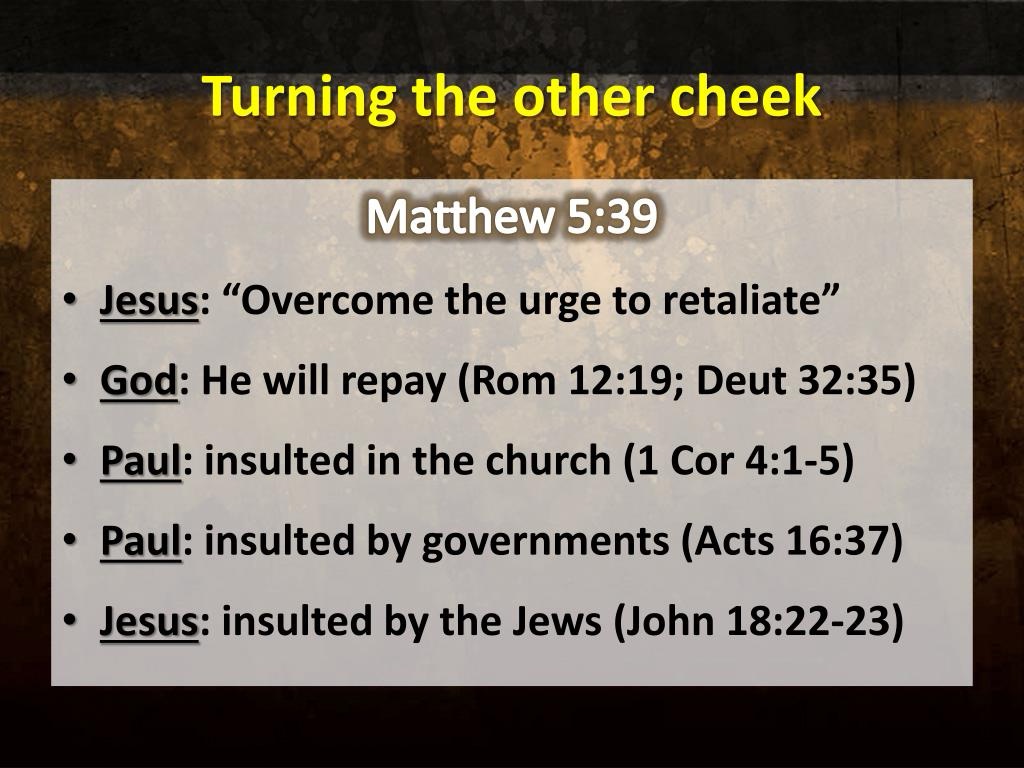 Turning the other cheek

Matthew 5:39

• Jesus: “Overcome the urge to retaliate”
• God: He will repay (Rom 12:19; Deut 32:35)
• Paul: insulted in the church (1 Cor 4:1-5)
• Paul: insulted by governments (Acts 16:37)
• Jesus: insulted by the Jews (John 18:22-23)